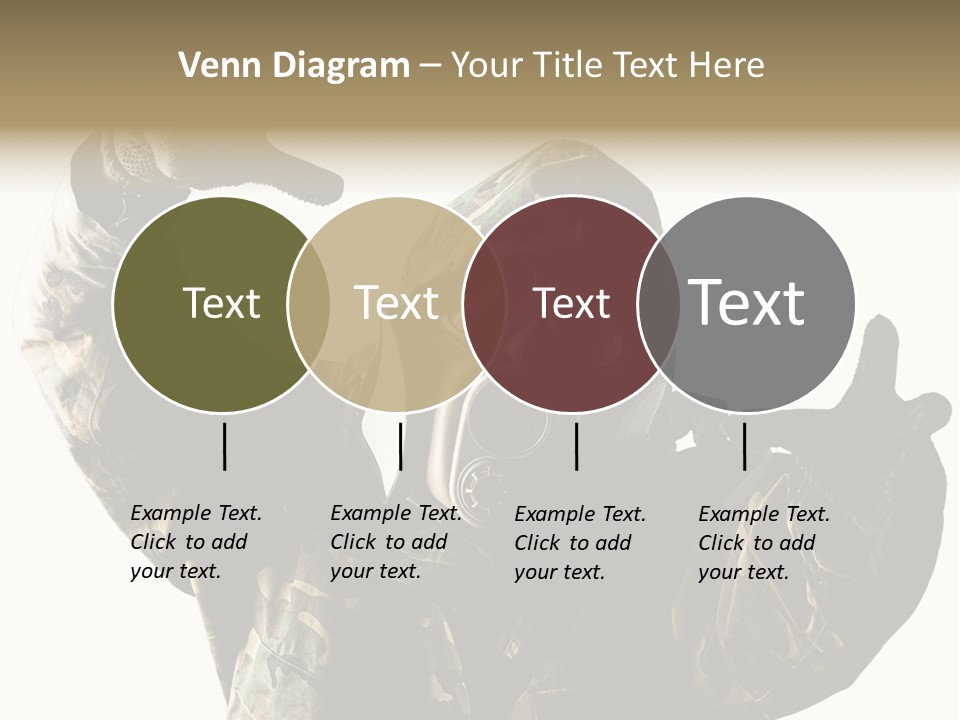 Venn Diagram – Your Title Text Here

Text

Text

Text

Text

Example Text. Click to add your text.

Example Text. Click to add your text.

Example Text. Click to add your text.

Example Text. Click to add your text.